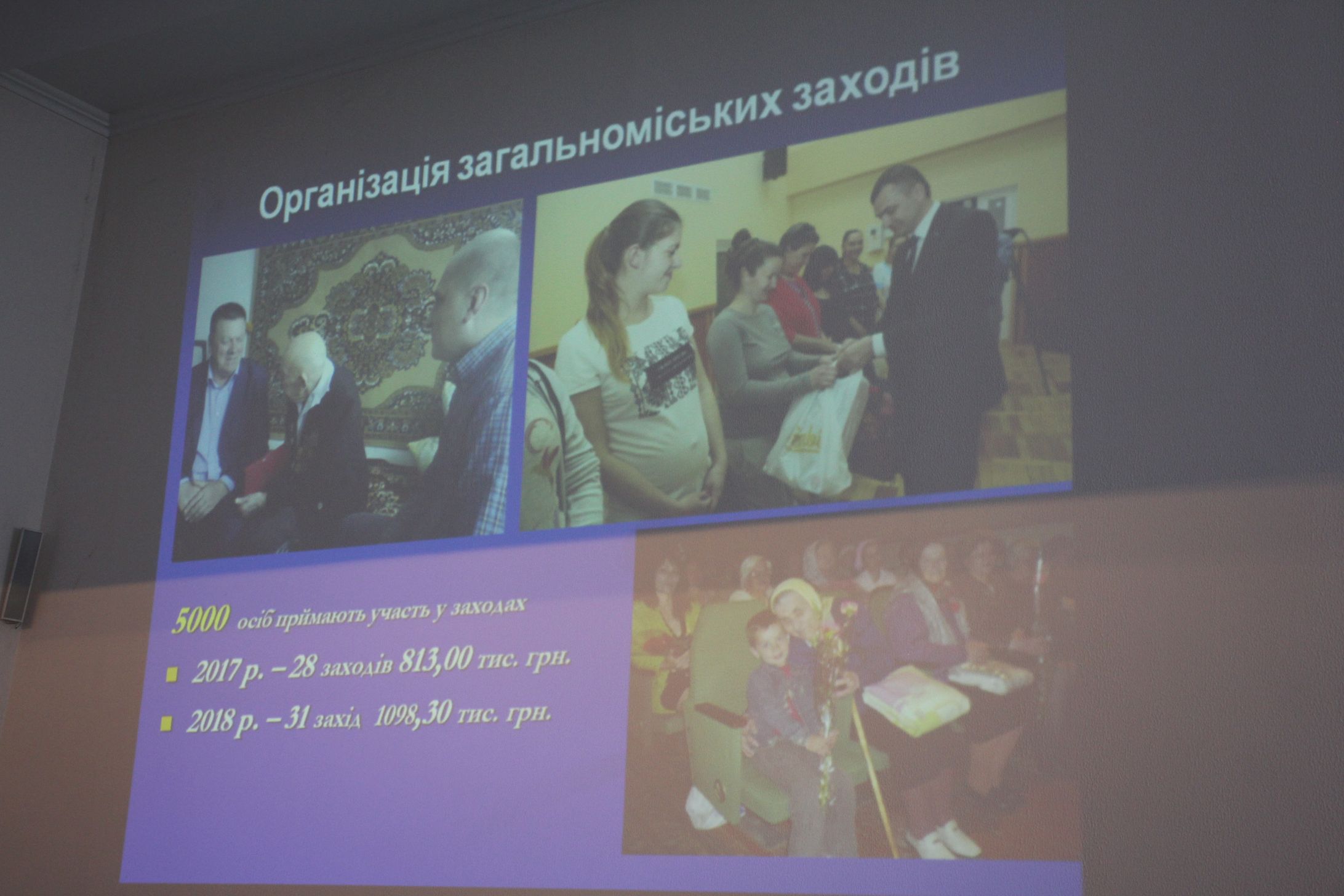 Організація загальноміських заходів

5000 осіб приймають участь у заходах

2017 р. – 28 заходів 813,00 тис. грн.

2018 р. – 31 захід 1098,30 тис. грн.